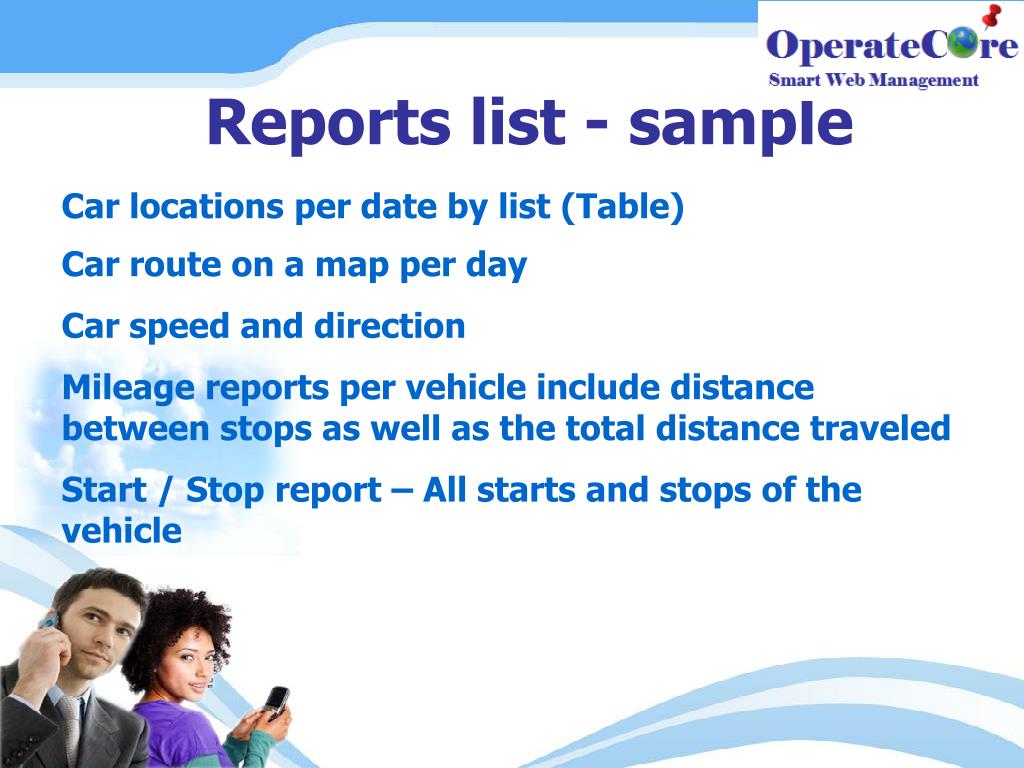 OperateCore
Smart Web Management

Reports list - sample

Car locations per date by list (Table)

Car route on a map per day

Car speed and direction

Mileage reports per vehicle include distance between stops as well as the total distance traveled

Start / Stop report – All starts and stops of the vehicle